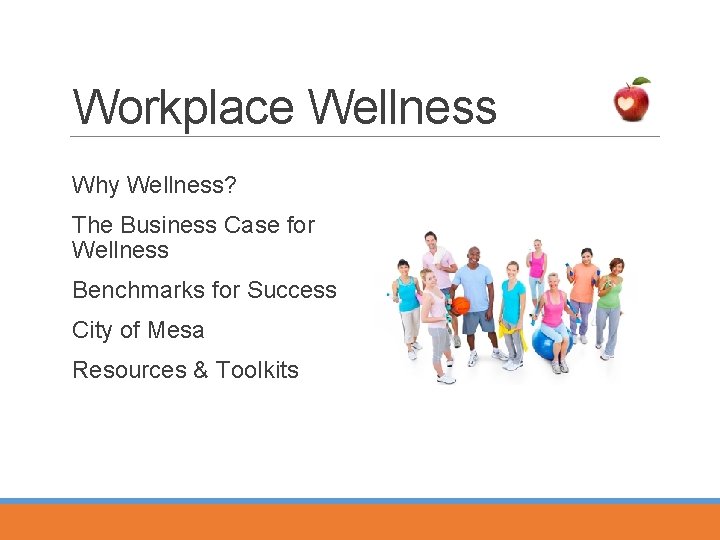 Workplace Wellness

Why Wellness?

The Business Case for Wellness

Benchmarks for Success

City of Mesa

Resources & Toolkits